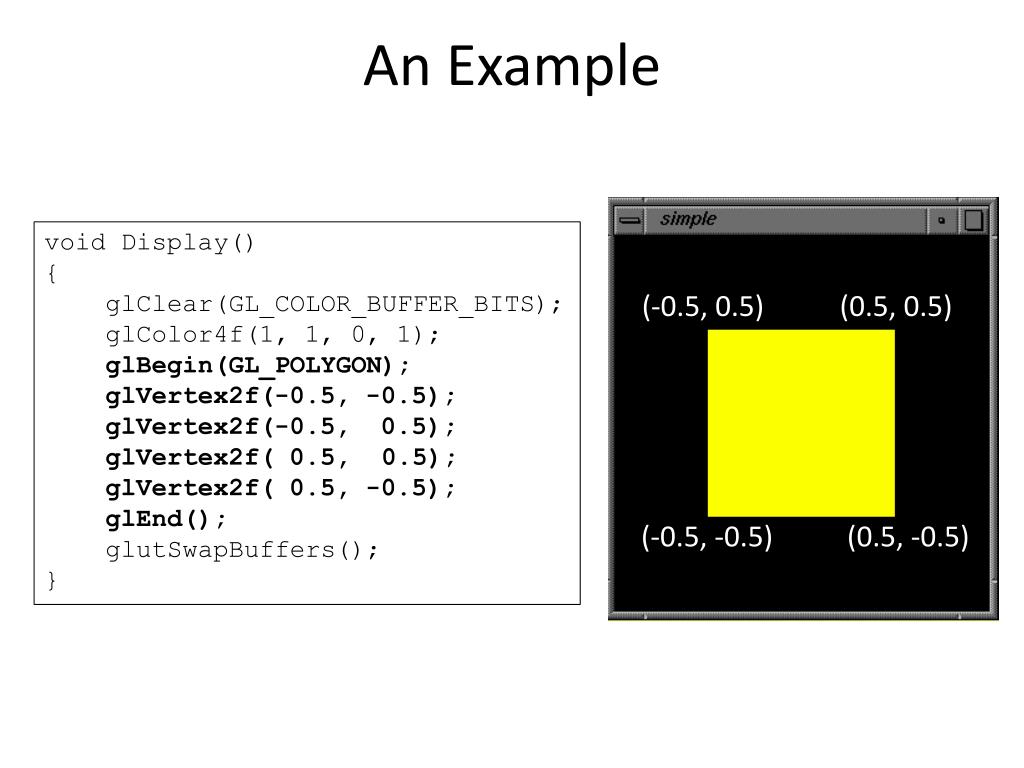 An Example

void Display()
{
glClear(GL_COLOR_BUFFER_BITS);
glColor4f(1, 1, 0, 1);
glBegin(GL_POLYGON);
glVertex2f(-0.5, -0.5);
glVertex2f(-0.5, 0.5);
glVertex2f( 0.5, 0.5);
glVertex2f( 0.5, -0.5);
glEnd();
glutSwapBuffers();
}

simple

(-0.5, 0.5)
(0.5, 0.5)
(-0.5, -0.5)
(0.5, -0.5)